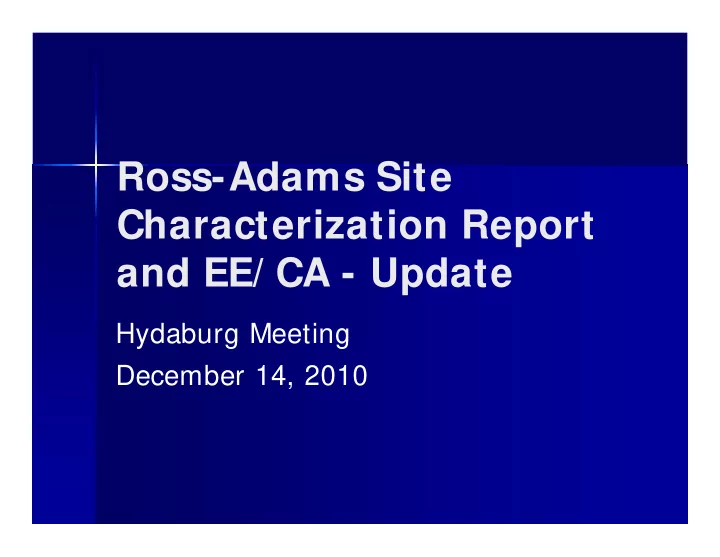 Ross-Adams Site Characterization Report and EE/CA - Update

Hydaburg Meeting

December 14, 2010